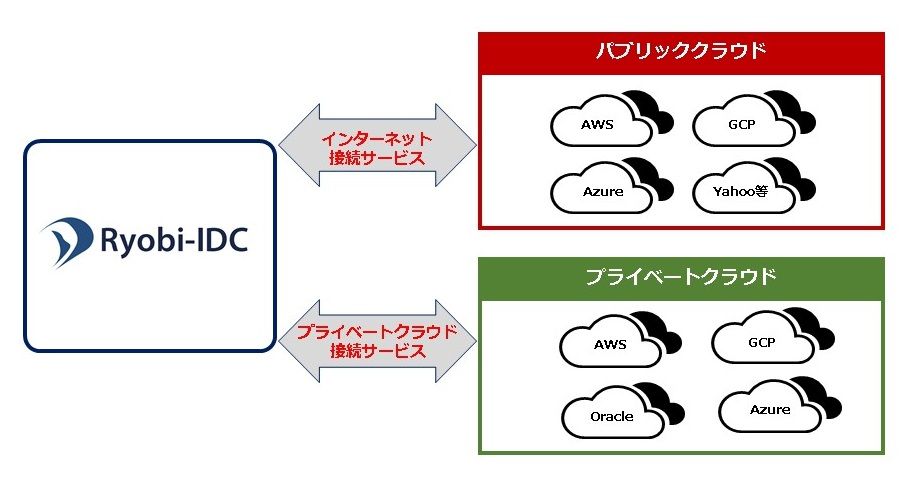 Ryobi-IDC

インターネット
接続サービス

プライベートクラウド
接続サービス

パブリッククラウド

AWS

GCP

Azure

Yahoo等

プライベートクラウド

AWS

GCP

Oracle

Azure